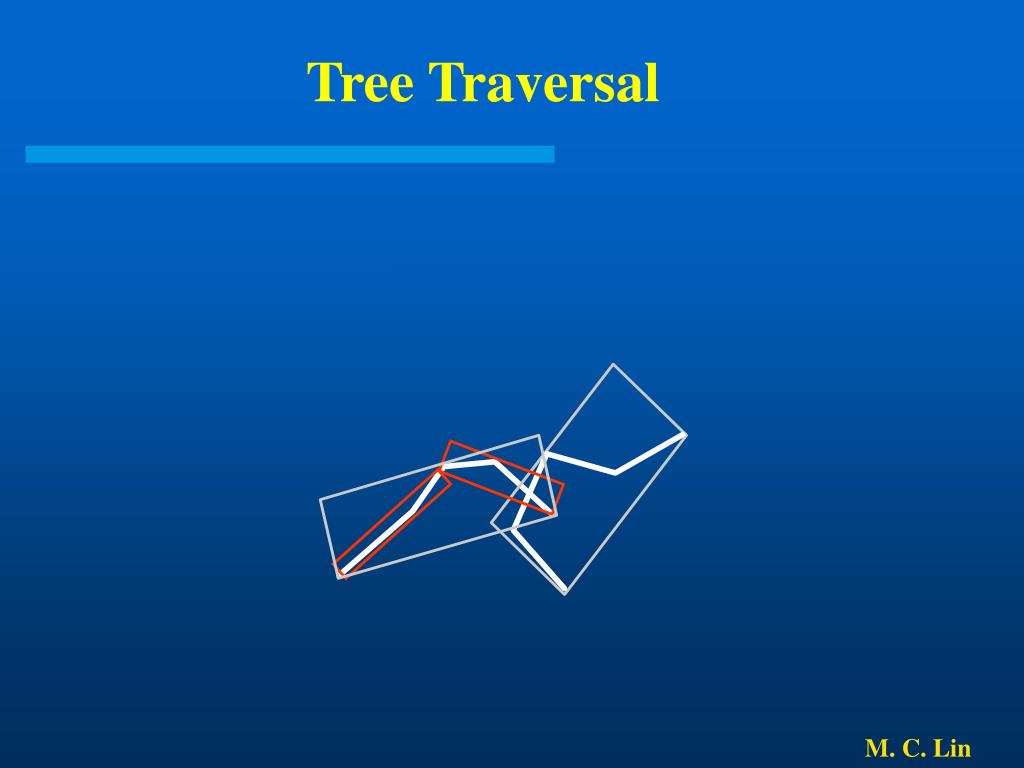 Tree Traversal

M. C. Lin